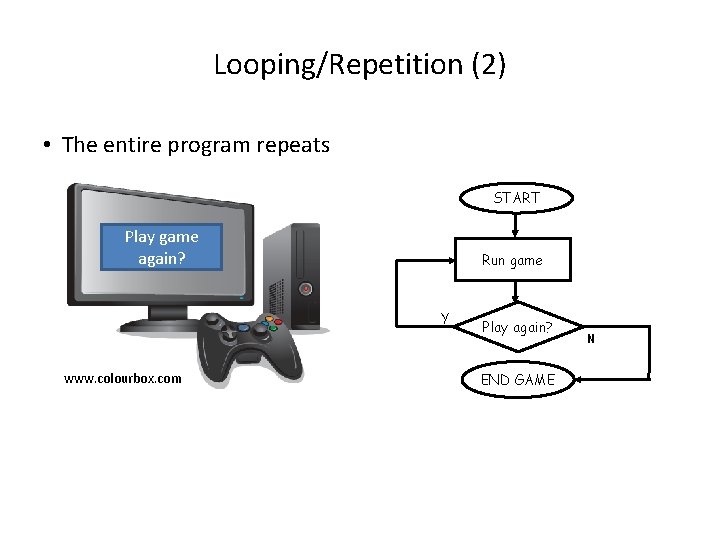 Looping/Repetition (2)

• The entire program repeats

Play game again?

www.colourbox.com

START

Run game

Y

Play again?

N

END GAME